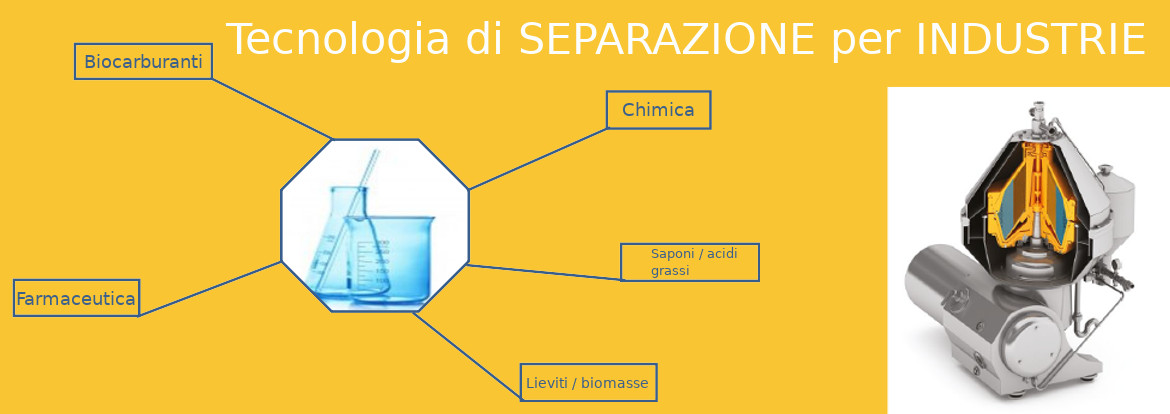 Tecnologia di SEPARAZIONE per INDUSTRIE

Biocarburanti

Chimica

Saponi / acidi grassi

Farmaceutica

Lieviti / biomasse